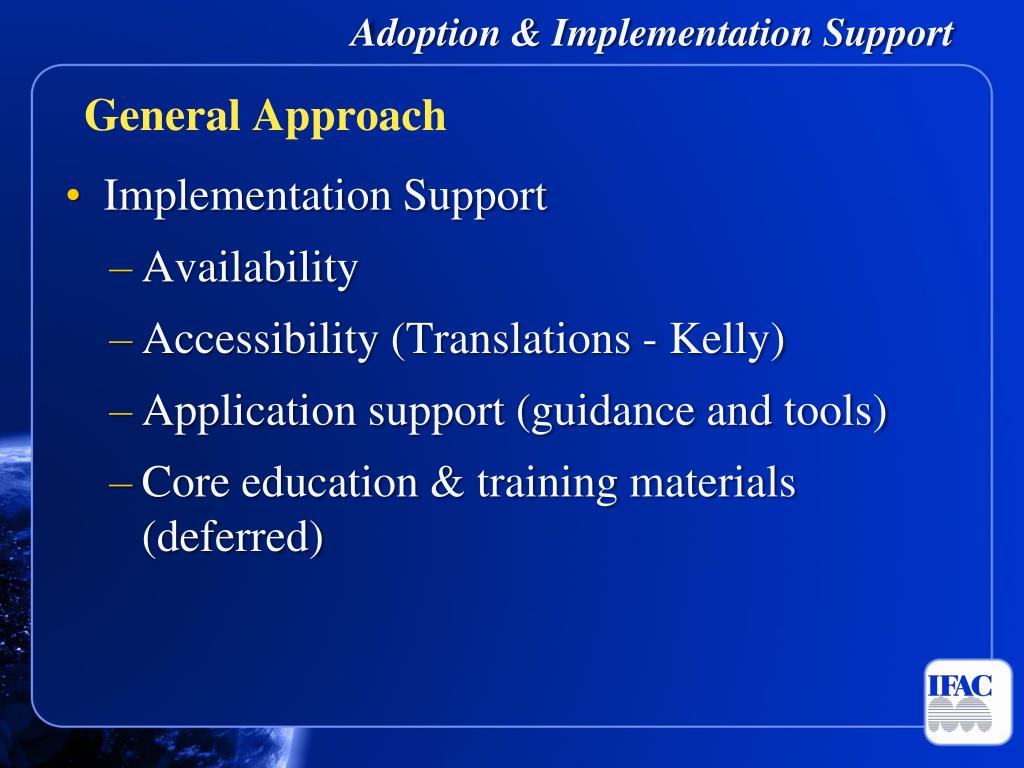 Adoption & Implementation Support

General Approach

• Implementation Support
– Availability
– Accessibility (Translations - Kelly)
– Application support (guidance and tools)
– Core education & training materials (deferred)

IFAC